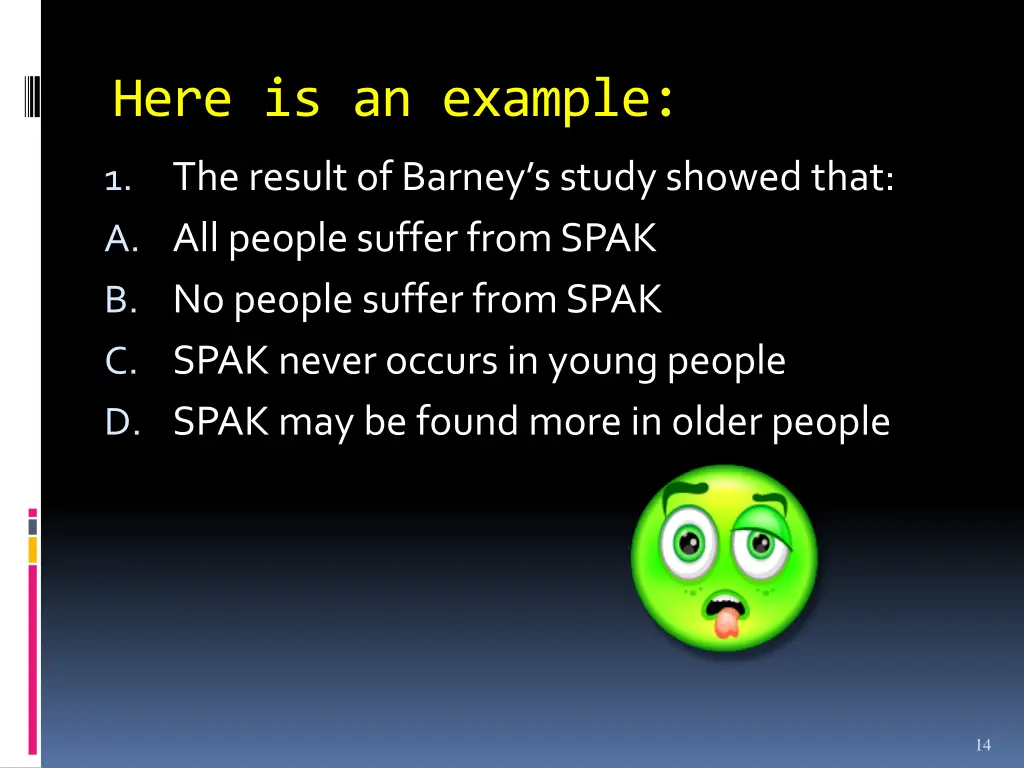 Here is an example:

1. The result of Barney's study showed that:
A. All people suffer from SPAK
B. No people suffer from SPAK
C. SPAK never occurs in young people
D. SPAK may be found more in older people

14